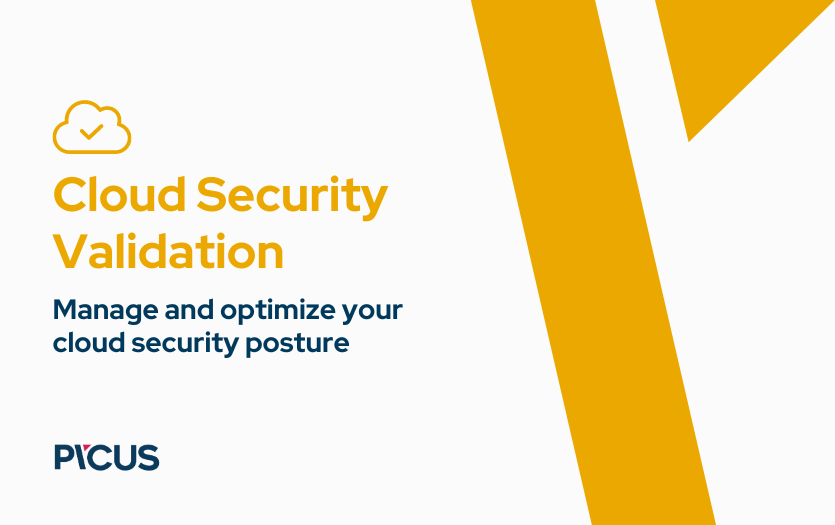 Cloud Security Validation

Manage and optimize your cloud security posture

PICUS